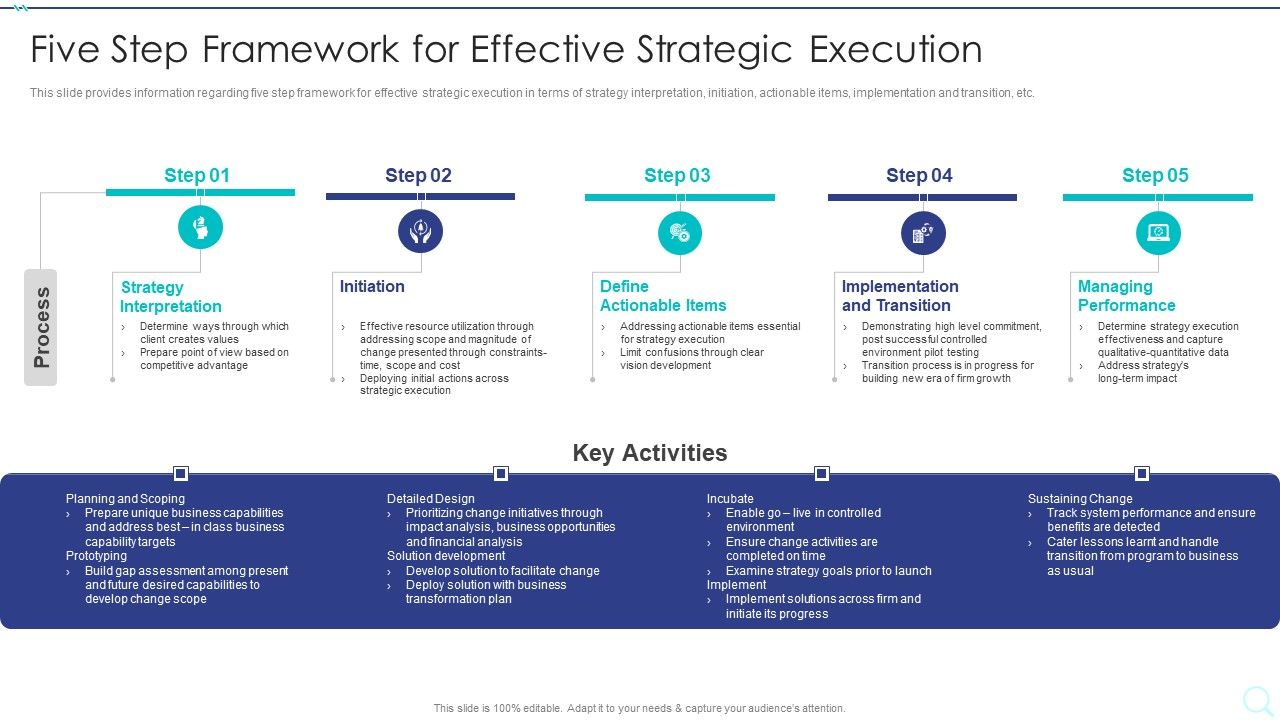 Five Step Framework for Effective Strategic Execution

This slide provides information regarding five step framework for effective strategic execution in terms of strategy interpretation, initiation, actionable items, implementation and transition, etc.

Process

Step 01

Strategy Interpretation
› Determine ways through which client creates values
› Prepare point of view based on competitive advantage

Step 02

Initiation
› Effective resource utilization through addressing scope and magnitude of change presented through constraints- time, scope and cost
› Deploying initial actions across strategic execution

Step 03

Define Actionable Items
› Addressing actionable items essential for strategy execution
› Limit confusions through clear vision development

Step 04

Implementation and Transition
› Demonstrating high level commitment, post successful controlled environment pilot testing
› Transition process is in progress for building new era of firm growth

Step 05

Managing Performance
› Determine strategy execution effectiveness and capture qualitative-quantitative data
› Address strategy's long-term impact

Key Activities

Planning and Scoping
› Prepare unique business capabilities and address best – in class business capability targets
Prototyping
› Build gap assessment among present and future desired capabilities to develop change scope

Detailed Design
› Prioritizing change initiatives through impact analysis, business opportunities and financial analysis
Solution development
› Develop solution to facilitate change
› Deploy solution with business transformation plan

Incubate
› Enable go – live in controlled environment
› Ensure change activities are completed on time
› Examine strategy goals prior to launch
Implement
› Implement solutions across firm and initiate its progress

Sustaining Change
› Track system performance and ensure benefits are detected
› Cater lessons learnt and handle transition from program to business as usual

This slide is 100% editable. Adapt it to your needs & capture your audience's attention.